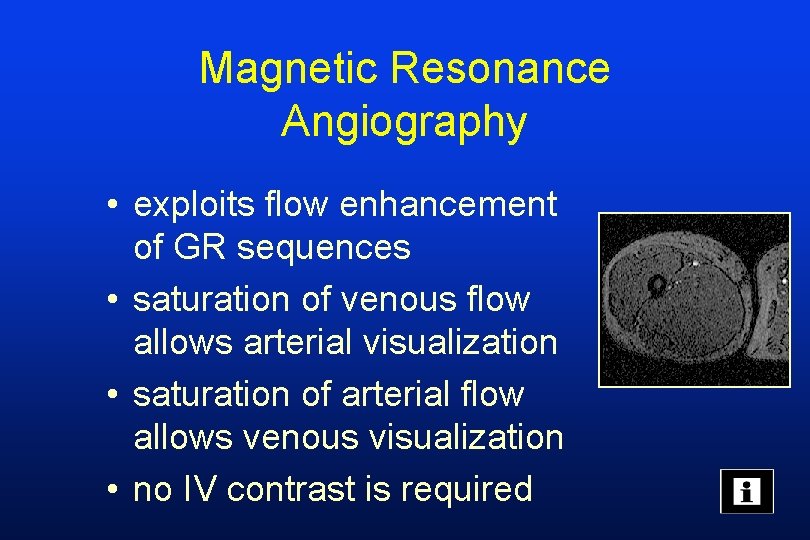 Magnetic Resonance Angiography

• exploits flow enhancement of GR sequences
• saturation of venous flow allows arterial visualization
• saturation of arterial flow allows venous visualization
• no IV contrast is required

i